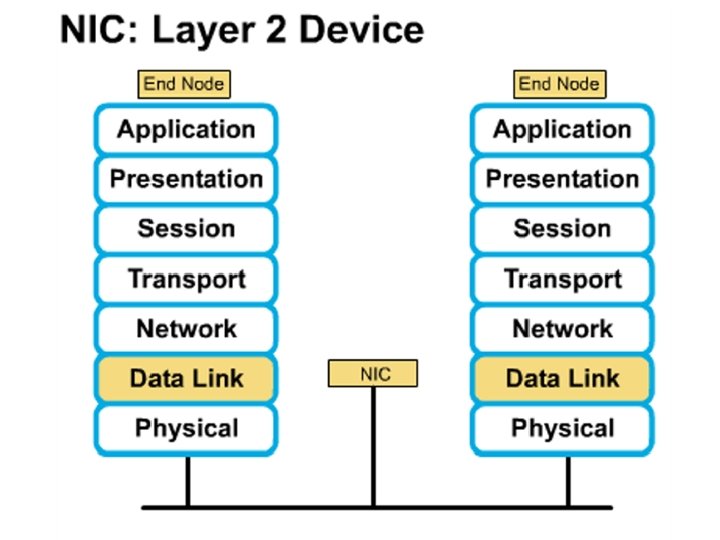 NIC: Layer 2 Device

End Node
Application
Presentation
Session
Transport
Network
Data Link
Physical

NIC

End Node
Application
Presentation
Session
Transport
Network
Data Link
Physical